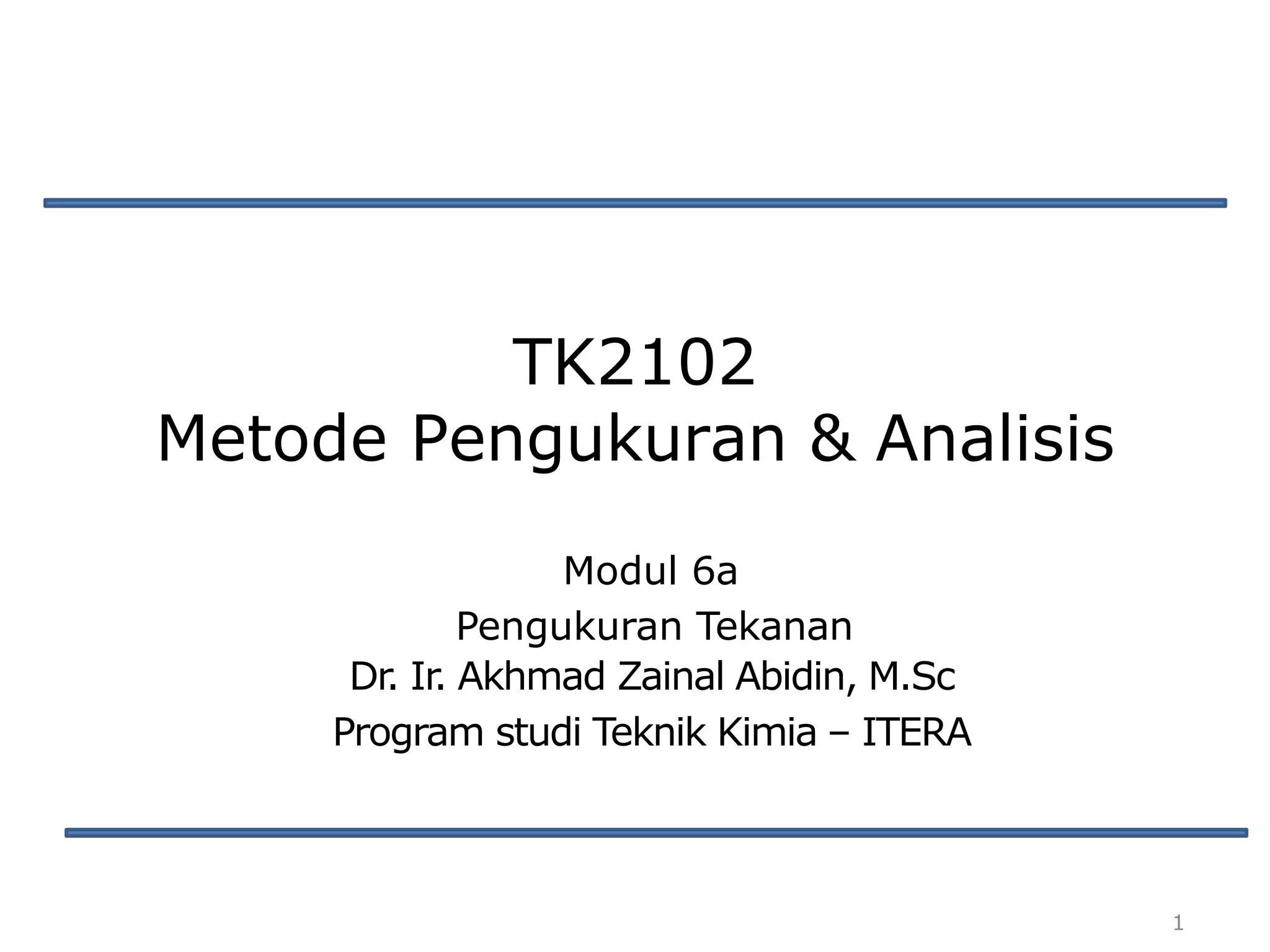 TK2102
Metode Pengukuran & Analisis

Modul 6a
Pengukuran Tekanan
Dr. Ir. Akhmad Zainal Abidin, M.Sc
Program studi Teknik Kimia – ITERA

1